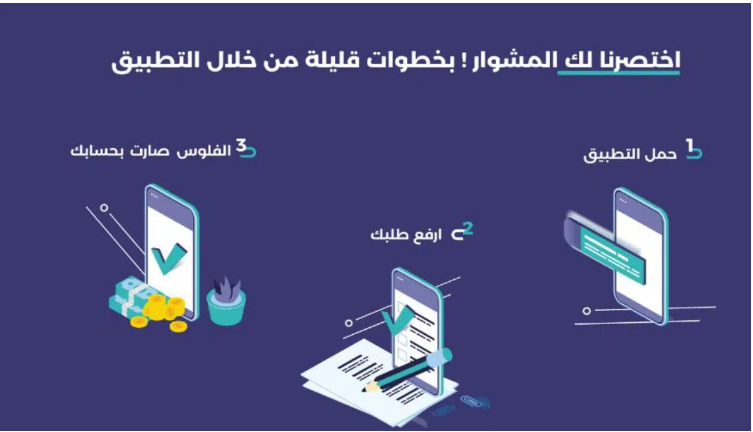 اختصرنا لك المشوار ! بخطوات قليلة من خلال التطبيق

1 حمل التطبيق

2 ارفع طلبك

3 الفلوس صارت بحسابك